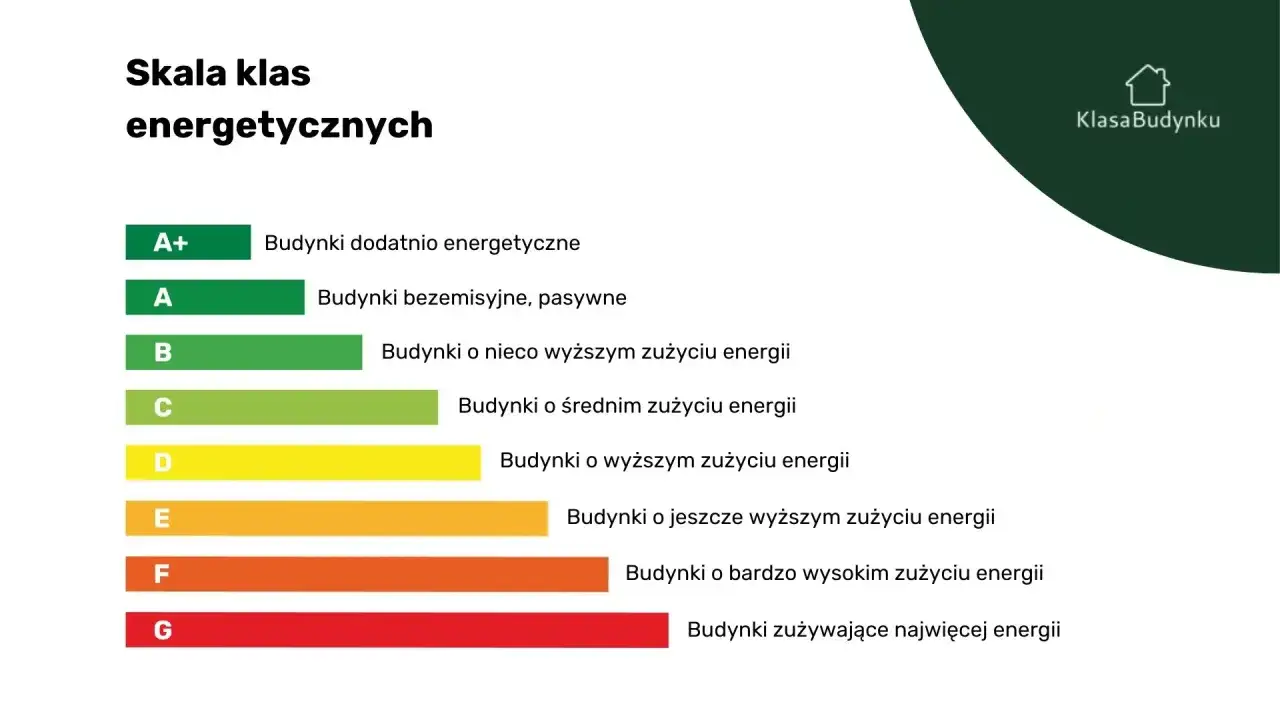 Skala klas energetycznych

KlasaBudynku

A+ Budynki dodatnio energetyczne
A Budynki bezemisyjne, pasywne
B Budynki o nieco wyższym zużyciu energii
C Budynki o średnim zużyciu energii
D Budynki o wyższym zużyciu energii
E Budynki o jeszcze wyższym zużyciu energii
F Budynki o bardzo wysokim zużyciu energii
G Budynki zużywające najwięcej energii